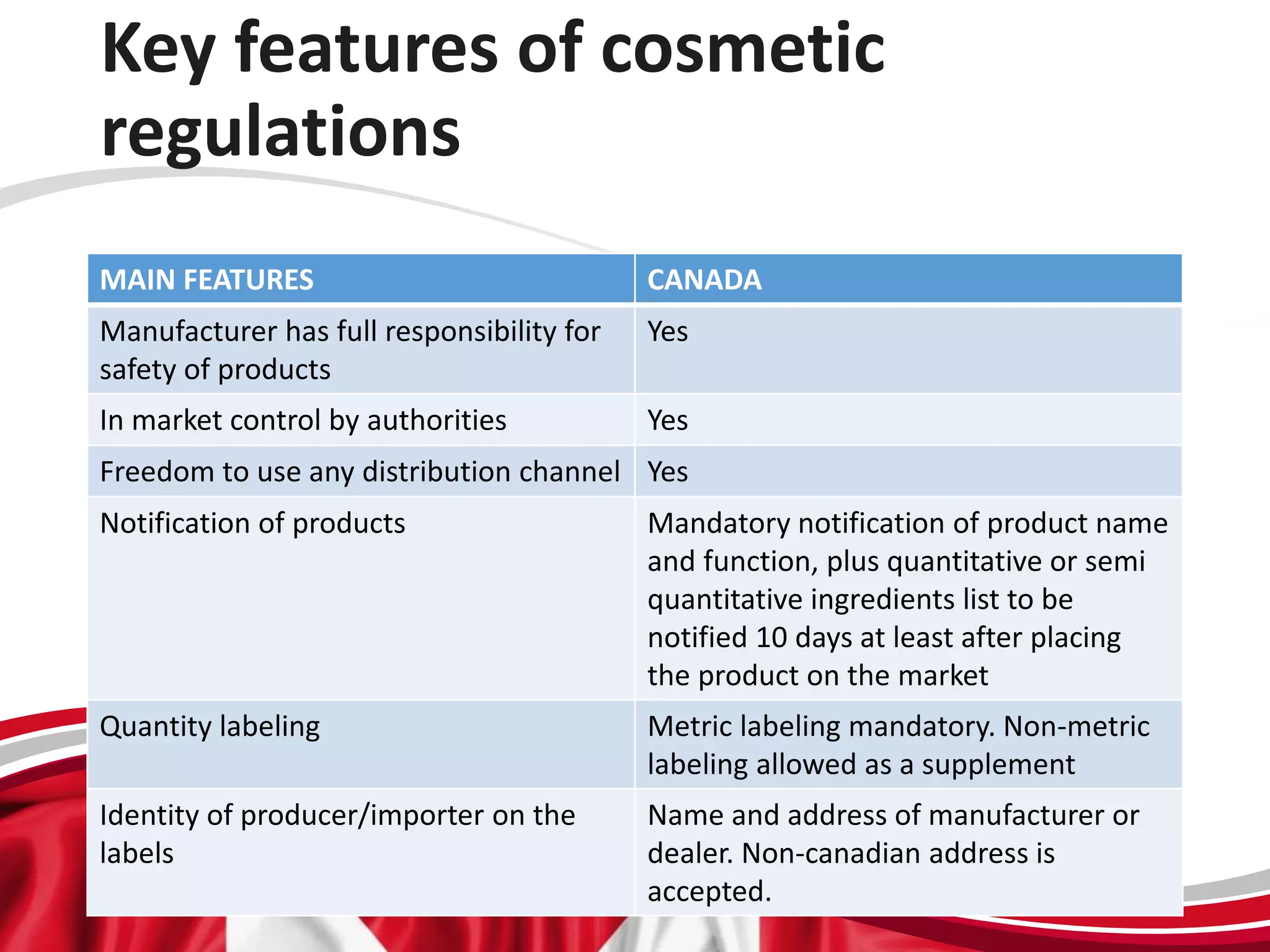 Key features of cosmetic regulations

| MAIN FEATURES | CANADA |
|---|---|
| Manufacturer has full responsibility for safety of products | Yes |
| In market control by authorities | Yes |
| Freedom to use any distribution channel | Yes |
| Notification of products | Mandatory notification of product name and function, plus quantitative or semi quantitative ingredients list to be notified 10 days at least after placing the product on the market |
| Quantity labeling | Metric labeling mandatory. Non-metric labeling allowed as a supplement |
| Identity of producer/importer on the labels | Name and address of manufacturer or dealer. Non-canadian address is accepted. |